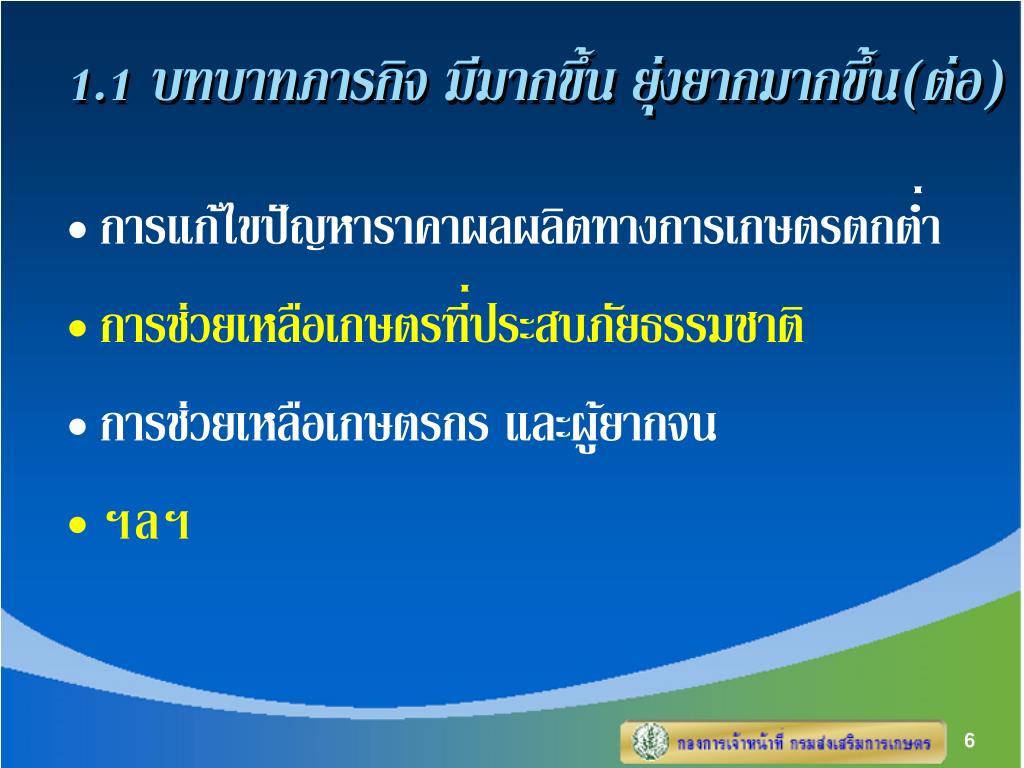 1.1 บทบาทภารกิจ มีมากขึ้น ยุ่งยากมากขึ้น(ต่อ)

• การแก้ไขปัญหาราคาผลผลิตทางการเกษตรตกต่ำ

• การช่วยเหลือเกษตรที่ประสบภัยธรรมชาติ

• การช่วยเหลือเกษตรกร และผู้ยากจน

• ฯลฯ

กองการเจ้าหน้าที่ กรมส่งเสริมการเกษตร

6